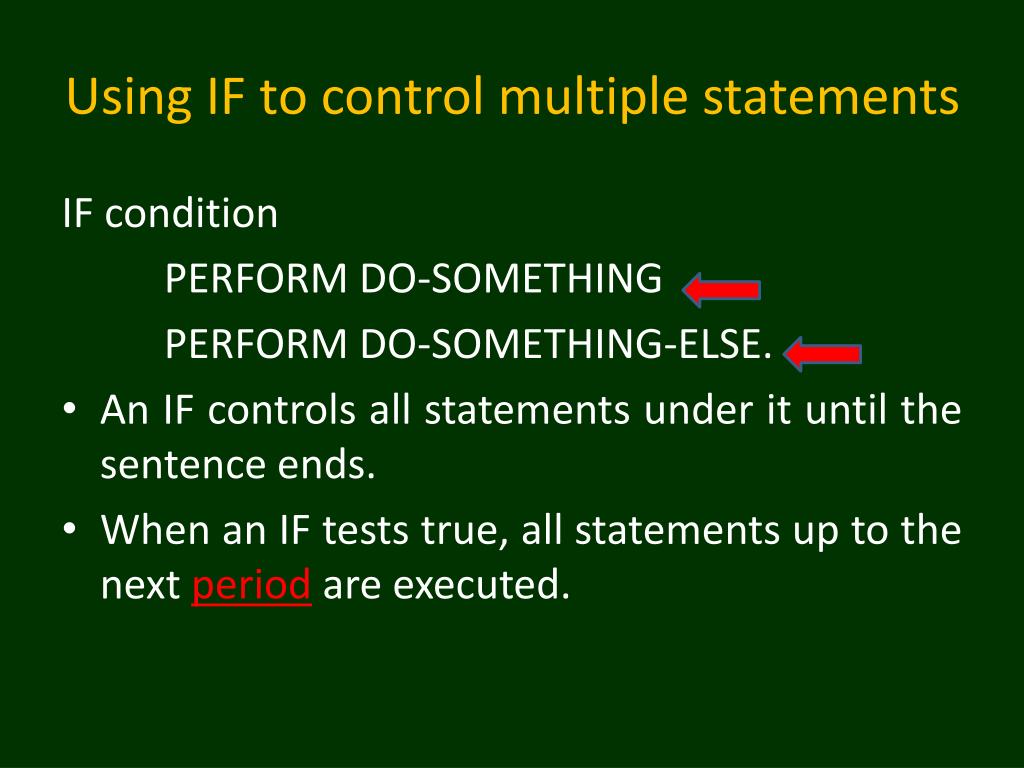 Using IF to control multiple statements

IF condition

PERFORM DO-SOMETHING

PERFORM DO-SOMETHING-ELSE.

• An IF controls all statements under it until the sentence ends.

• When an IF tests true, all statements up to the next period are executed.